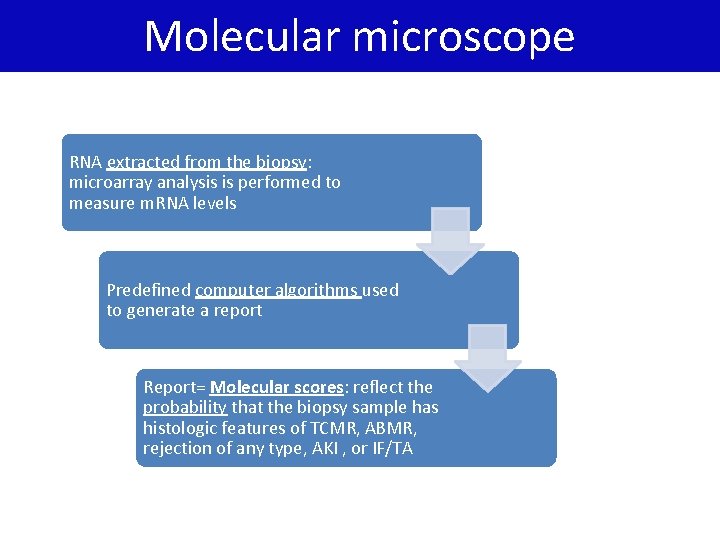 Molecular microscope

RNA extracted from the biopsy: microarray analysis is performed to measure mRNA levels

Predefined computer algorithms used to generate a report

Report= Molecular scores: reflect the probability that the biopsy sample has histologic features of TCMR, ABMR, rejection of any type, AKI , or IF/TA